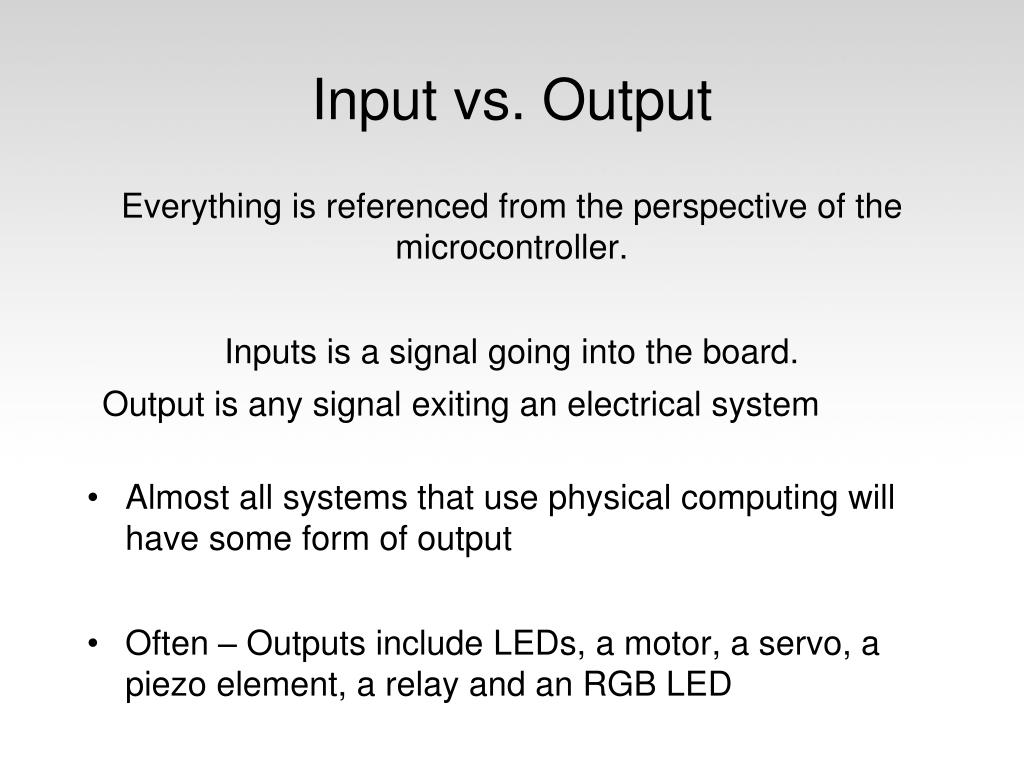 Input vs. Output

Everything is referenced from the perspective of the microcontroller.

Inputs is a signal going into the board.
Output is any signal exiting an electrical system

• Almost all systems that use physical computing will have some form of output

• Often – Outputs include LEDs, a motor, a servo, a piezo element, a relay and an RGB LED